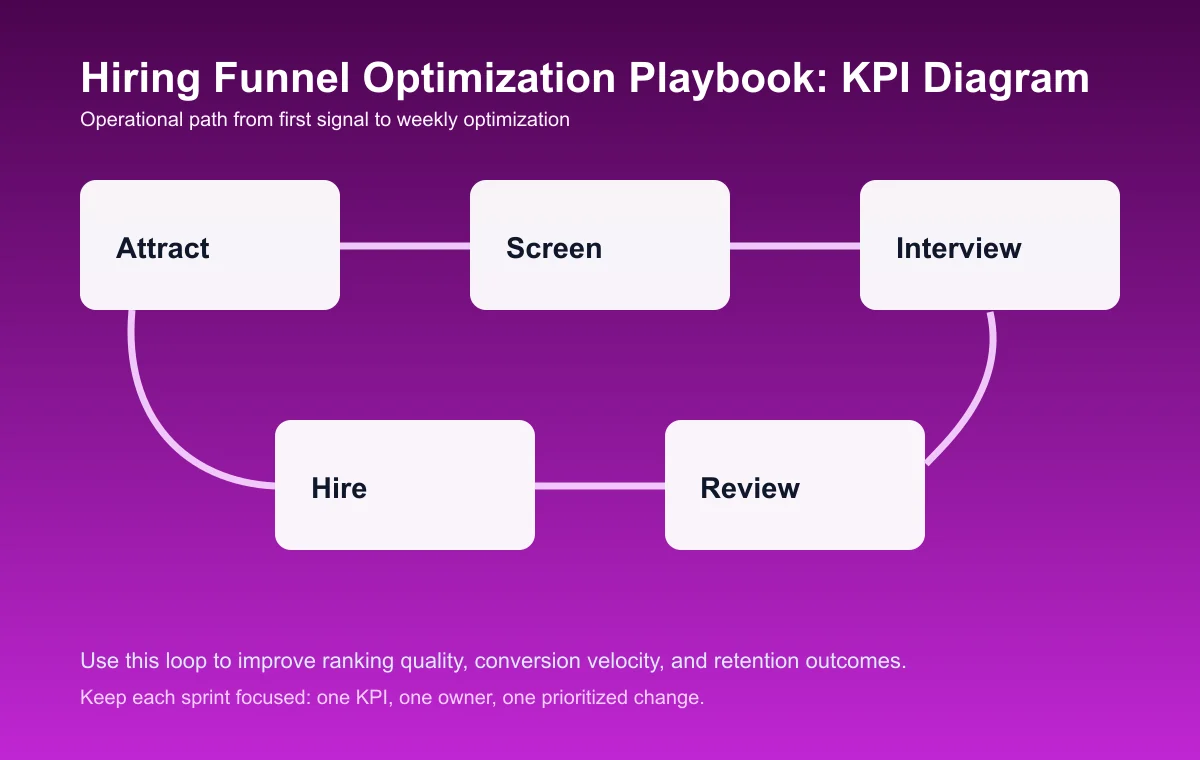 Hiring Funnel Optimization Playbook: KPI Diagram
Operational path from first signal to weekly optimization

Attract

Screen

Interview

Hire

Review

Use this loop to improve ranking quality, conversion velocity, and retention outcomes.
Keep each sprint focused: one KPI, one owner, one prioritized change.